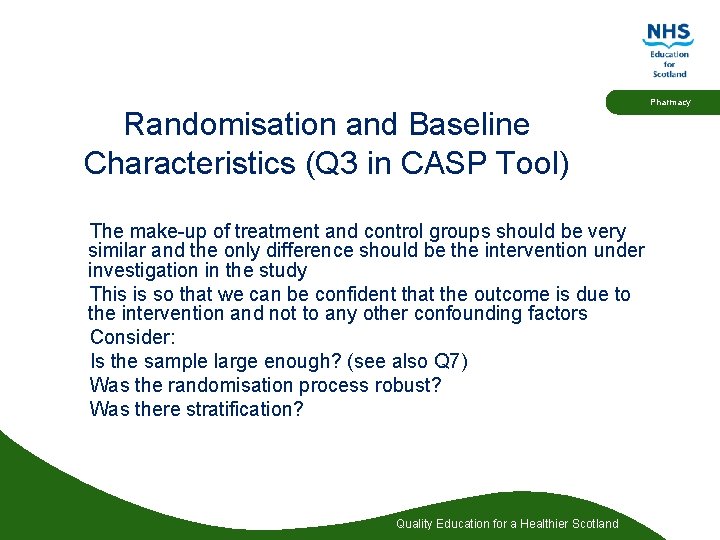 NHS
Education for Scotland

Pharmacy

Randomisation and Baseline Characteristics (Q3 in CASP Tool)

The make-up of treatment and control groups should be very similar and the only difference should be the intervention under investigation in the study

This is so that we can be confident that the outcome is due to the intervention and not to any other confounding factors

Consider:

Is the sample large enough? (see also Q7)

Was the randomisation process robust?

Was there stratification?

Quality Education for a Healthier Scotland